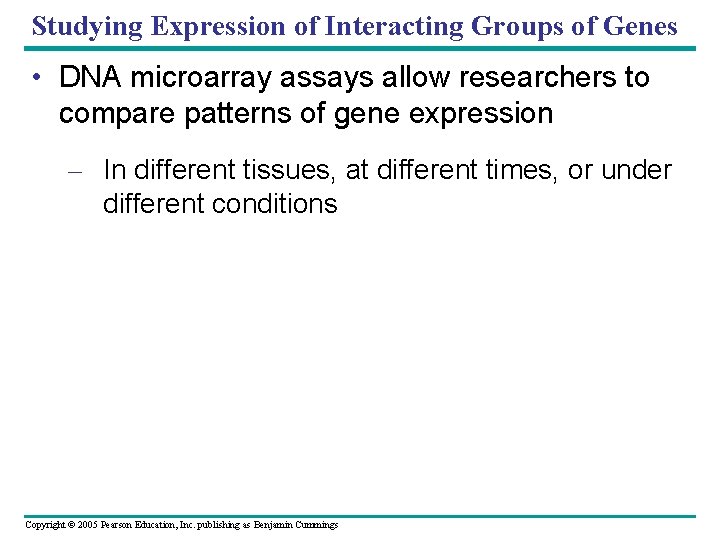 Studying Expression of Interacting Groups of Genes

• DNA microarray assays allow researchers to compare patterns of gene expression

– In different tissues, at different times, or under different conditions

Copyright © 2005 Pearson Education, Inc. publishing as Benjamin Cummings